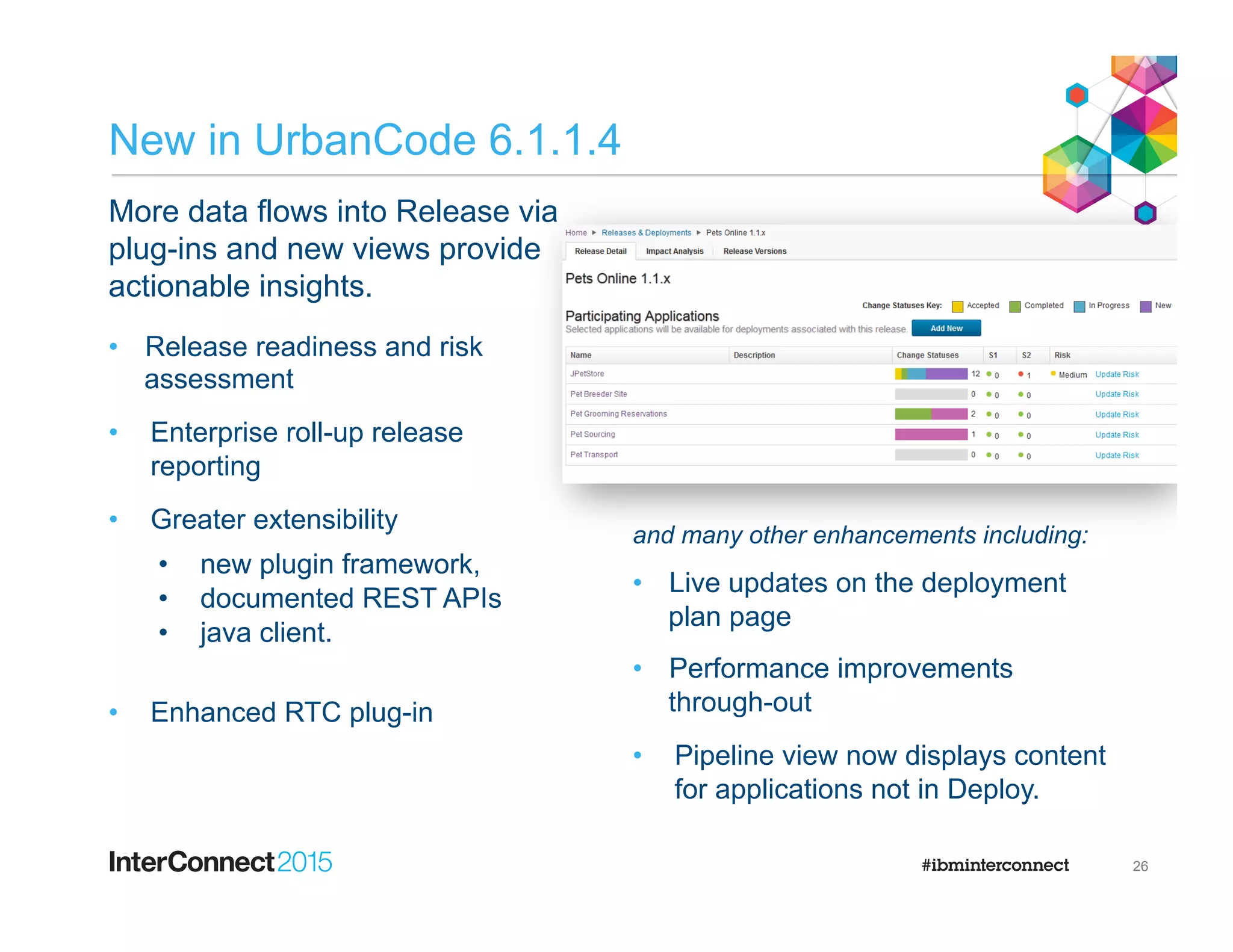 New in UrbanCode 6.1.1.4

More data flows into Release via plug-ins and new views provide actionable insights.

• Release readiness and risk assessment

• Enterprise roll-up release reporting

• Greater extensibility
  • new plugin framework,
  • documented REST APIs
  • java client.

• Enhanced RTC plug-in

Home ▸ Releases & Deployments ▸ Pets Online 1.1.x

Release Detail | Impact Analysis | Release Versions

Pets Online 1.1.x

Change Statuses Key: Accepted Completed In Progress New

Participating Applications
Selected applications will be available for deployments associated with this release. Add New

| Name | Description | Change Statuses | S1 | S2 | Risk | |
|---|---|---|---|---|---|---|
| JPetStore | | 12 | 0 | 1 | Medium | Update Risk |
| Pet Breeder Site | | 0 | 0 | 0 | | Update Risk |
| Pet Grooming Reservations | | 2 | 0 | 0 | | Update Risk |
| Pet Sourcing | | 1 | 0 | 0 | | Update Risk |
| Pet Transport | | 0 | 0 | 0 | | Update Risk |

and many other enhancements including:

• Live updates on the deployment plan page

• Performance improvements through-out

• Pipeline view now displays content for applications not in Deploy.

InterConnect2015

#ibminterconnect

26